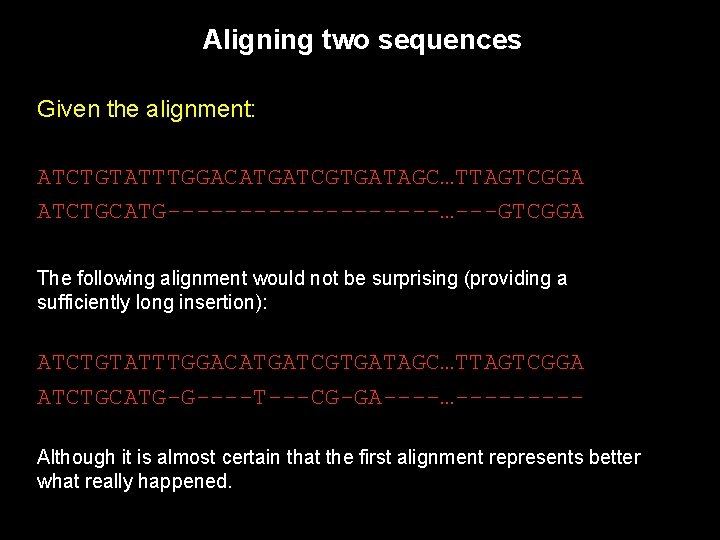 Aligning two sequences

Given the alignment:

ATCTGTATTTGGACATGATCGTGATAGC…TTAGTCGGA
ATCTGCATG--------------------…---GTCGGA

The following alignment would not be surprising (providing a sufficiently long insertion):

ATCTGTATTTGGACATGATCGTGATAGC…TTAGTCGGA
ATCTGCATG-G----T---CG-GA----…---------

Although it is almost certain that the first alignment represents better what really happened.